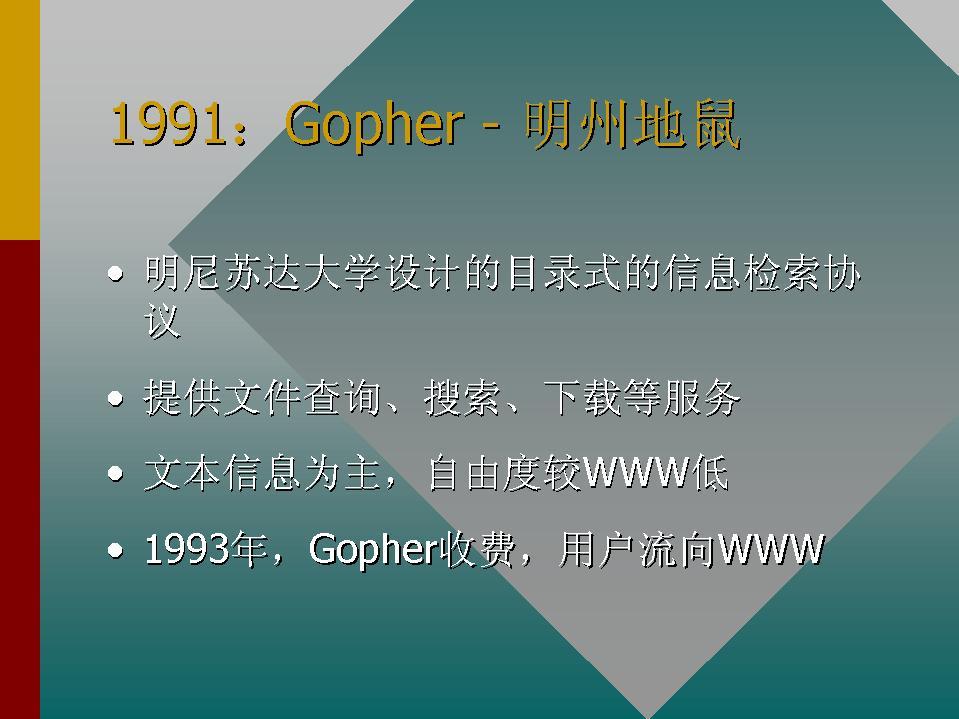 1991：Gopher - 明州地鼠

• 明尼苏达大学设计的目录式的信息检索协议

• 提供文件查询、搜索、下载等服务

• 文本信息为主，自由度较WWW低

• 1993年，Gopher收费，用户流向WWW